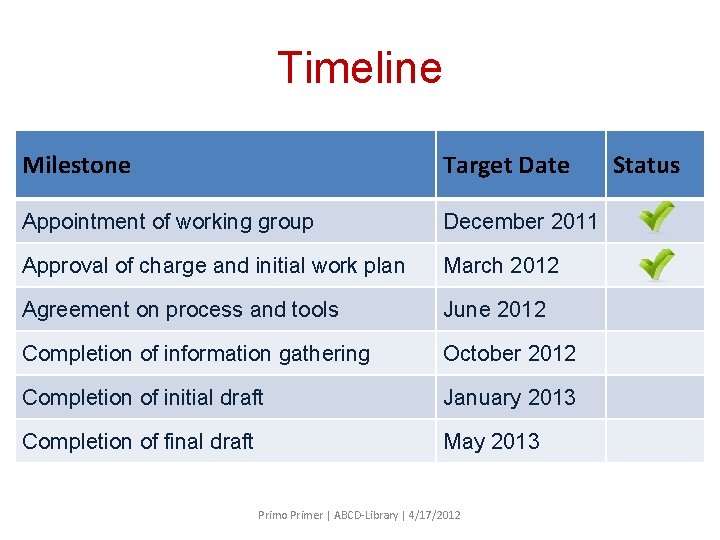 Timeline

| Milestone | Target Date | Status |
|---|---|---|
| Appointment of working group | December 2011 | ✓ |
| Approval of charge and initial work plan | March 2012 | ✓ |
| Agreement on process and tools | June 2012 | |
| Completion of information gathering | October 2012 | |
| Completion of initial draft | January 2013 | |
| Completion of final draft | May 2013 | |

Primo Primer | ABCD-Library | 4/17/2012